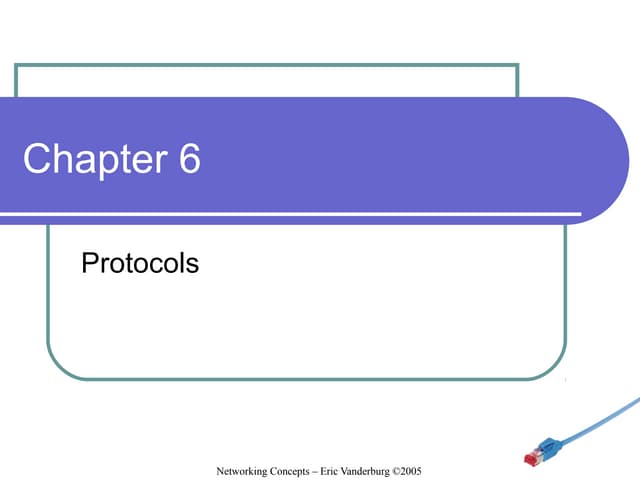 Chapter 6

Protocols

Networking Concepts – Eric Vanderburg ©2005